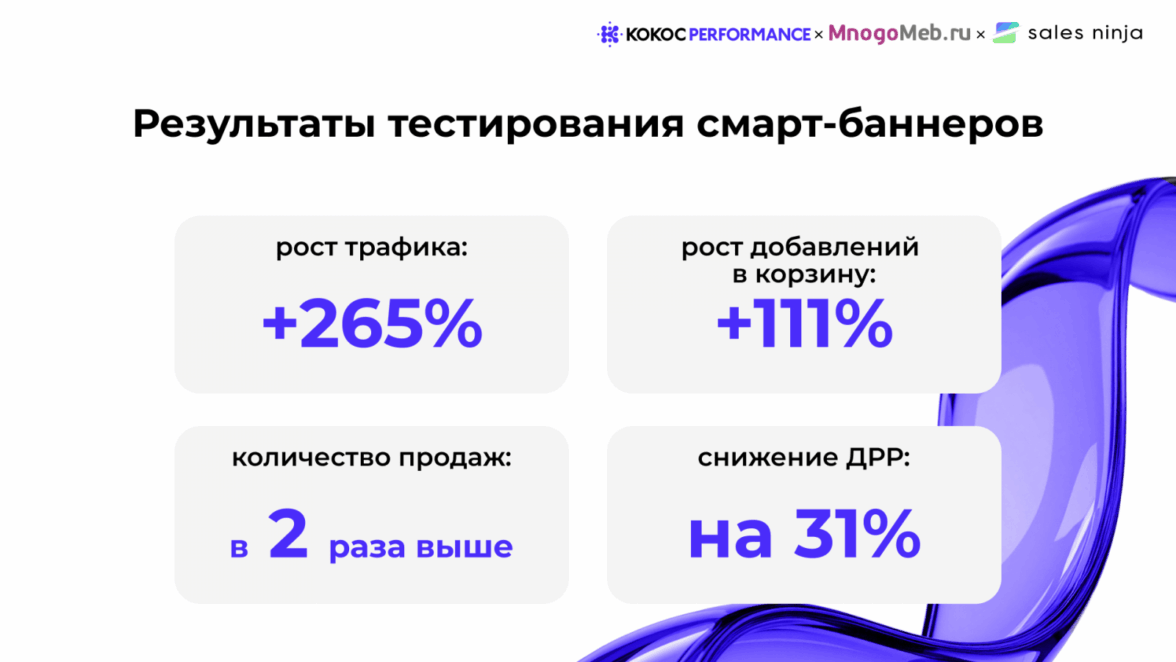 КОКОС PERFORMANCE × MnogoMeb.ru × sales ninja

Результаты тестирования смарт-баннеров

рост трафика:

+265%

рост добавлений в корзину:

+111%

количество продаж:

в 2 раза выше

снижение ДРР:

на 31%